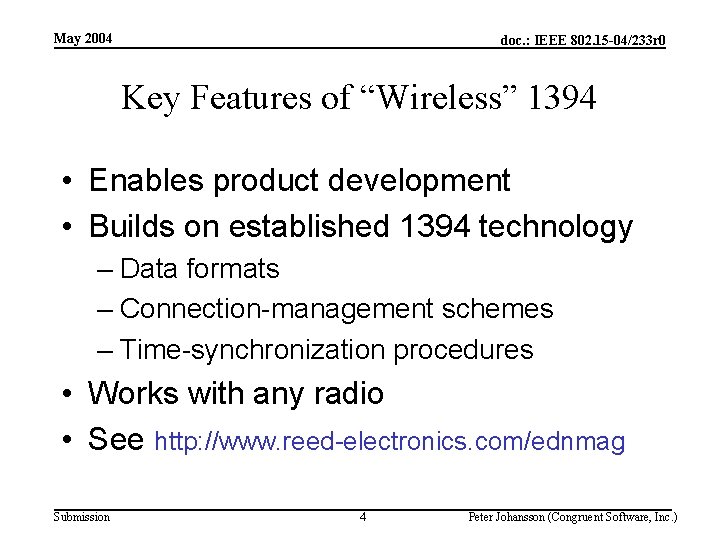 May 2004

doc.: IEEE 802.15-04/233r0

Key Features of “Wireless” 1394

• Enables product development
• Builds on established 1394 technology
– Data formats
– Connection-management schemes
– Time-synchronization procedures
• Works with any radio
• See http://www.reed-electronics.com/ednmag

Submission

4

Peter Johansson (Congruent Software, Inc.)